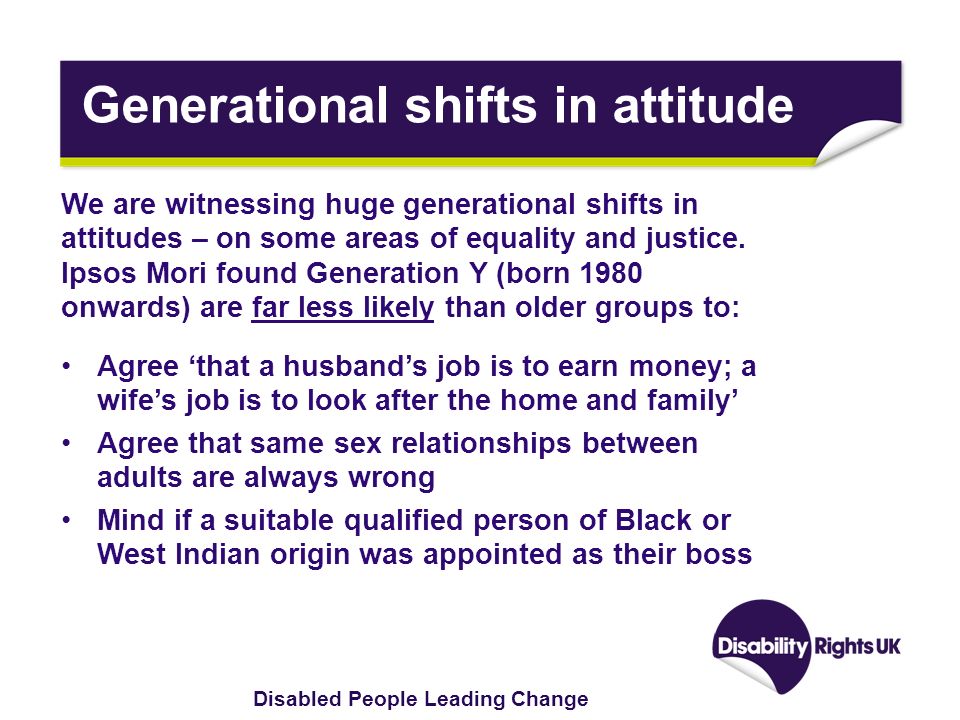 Generational shifts in attitude

We are witnessing huge generational shifts in attitudes – on some areas of equality and justice. Ipsos Mori found Generation Y (born 1980 onwards) are far less likely than older groups to:

• Agree ‘that a husband’s job is to earn money; a wife’s job is to look after the home and family’
• Agree that same sex relationships between adults are always wrong
• Mind if a suitable qualified person of Black or West Indian origin was appointed as their boss

Disability Rights UK

Disabled People Leading Change